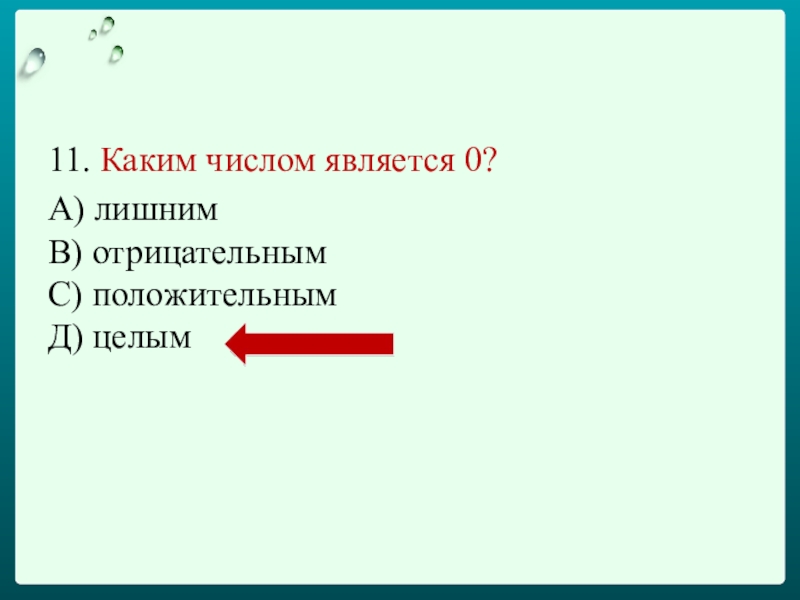 11. Каким числом является 0?

А) лишним
В) отрицательным
С) положительным
Д) целым